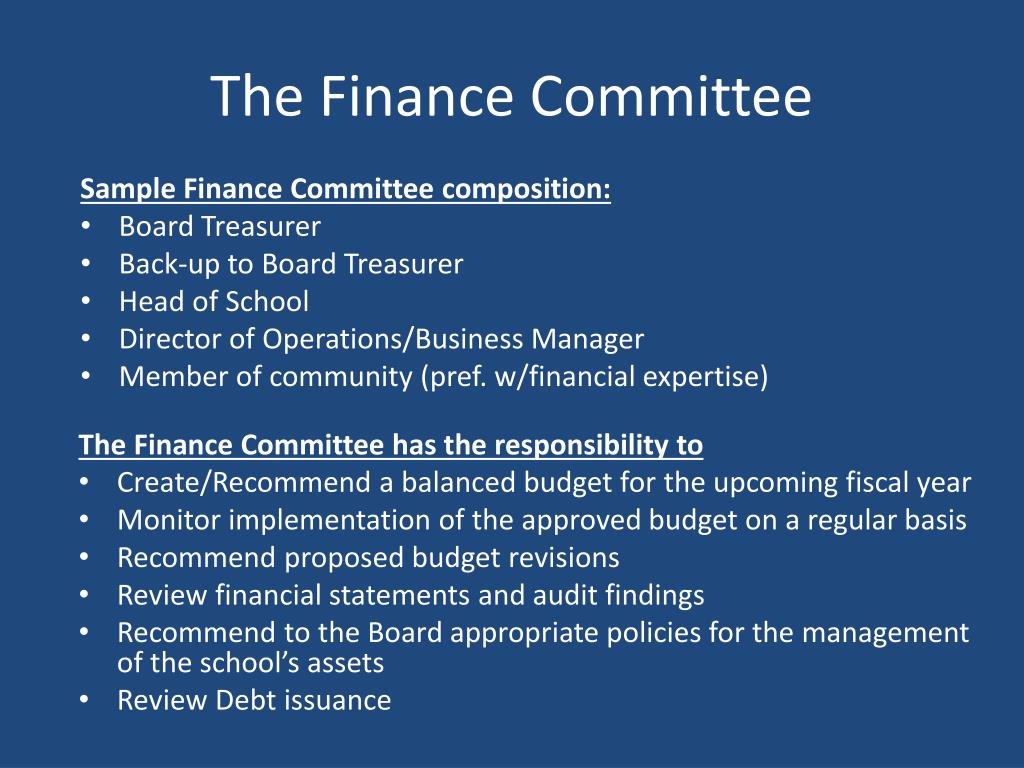 The Finance Committee

Sample Finance Committee composition:
• Board Treasurer
• Back-up to Board Treasurer
• Head of School
• Director of Operations/Business Manager
• Member of community (pref. w/financial expertise)

The Finance Committee has the responsibility to
• Create/Recommend a balanced budget for the upcoming fiscal year
• Monitor implementation of the approved budget on a regular basis
• Recommend proposed budget revisions
• Review financial statements and audit findings
• Recommend to the Board appropriate policies for the management of the school's assets
• Review Debt issuance